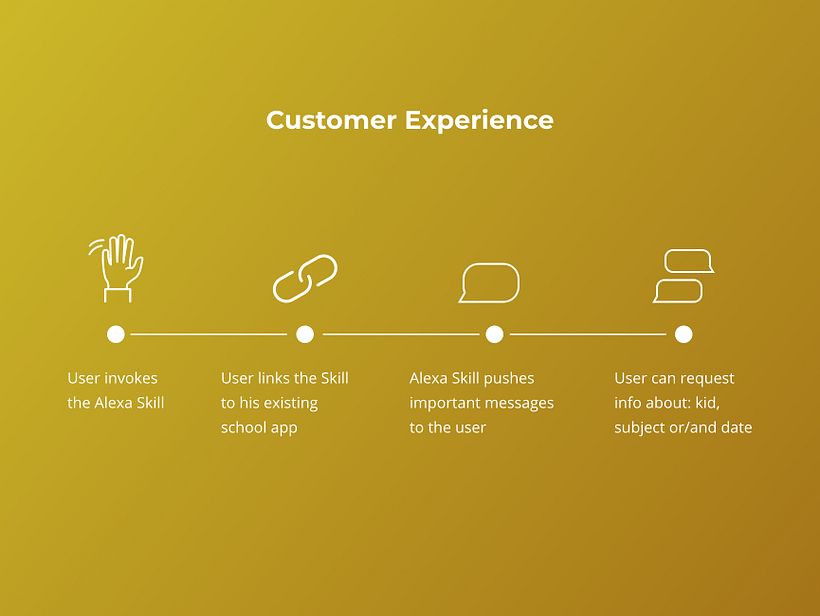 Customer Experience

User invokes the Alexa Skill

User links the Skill to his existing school app

Alexa Skill pushes important messages to the user

User can request info about: kid, subject or/and date